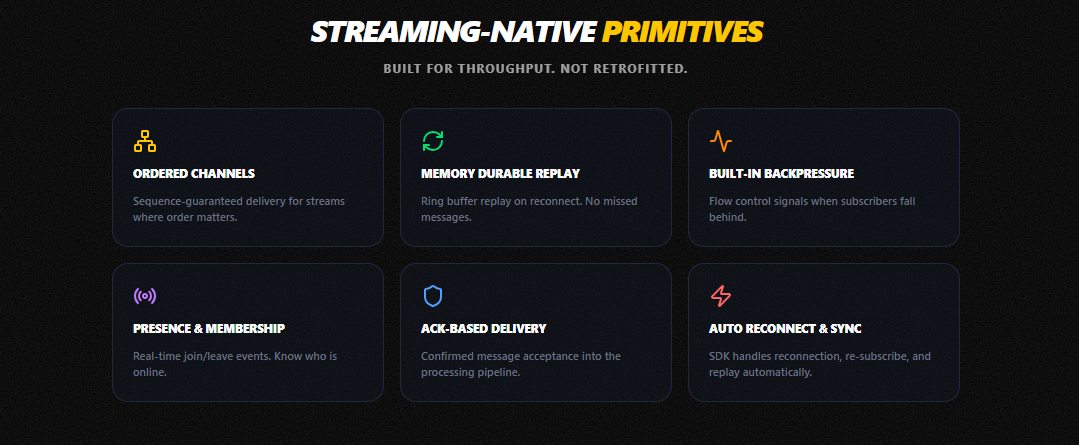 STREAMING-NATIVE PRIMITIVES

BUILT FOR THROUGHPUT. NOT RETROFITTED.

ORDERED CHANNELS

Sequence-guaranteed delivery for streams where order matters.

MEMORY DURABLE REPLAY

Ring buffer replay on reconnect. No missed messages.

BUILT-IN BACKPRESSURE

Flow control signals when subscribers fall behind.

PRESENCE & MEMBERSHIP

Real-time join/leave events. Know who is online.

ACK-BASED DELIVERY

Confirmed message acceptance into the processing pipeline.

AUTO RECONNECT & SYNC

SDK handles reconnection, re-subscribe, and replay automatically.